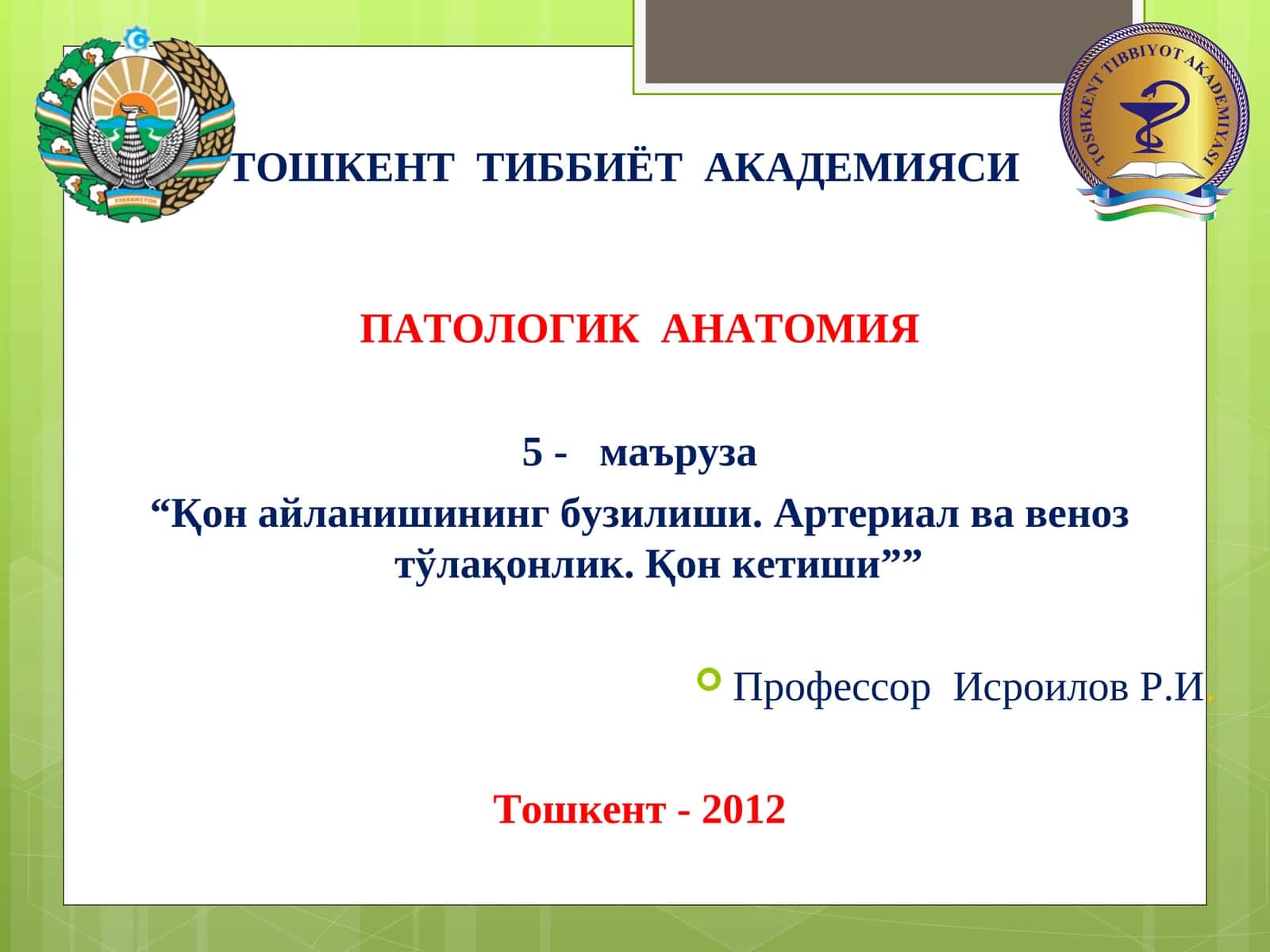 ЎЗБЕКИСТОН

TOSHKENT TIBBIYOT AKADEMIYASI

ТОШКЕНТ ТИББИЁТ АКАДЕМИЯСИ

ПАТОЛОГИК АНАТОМИЯ

5 - маъруза

“Қон айланишининг бузилиши. Артериал ва веноз тўлақонлик. Қон кетиши””

Профессор Исроилов Р.И.

Тошкент - 2012